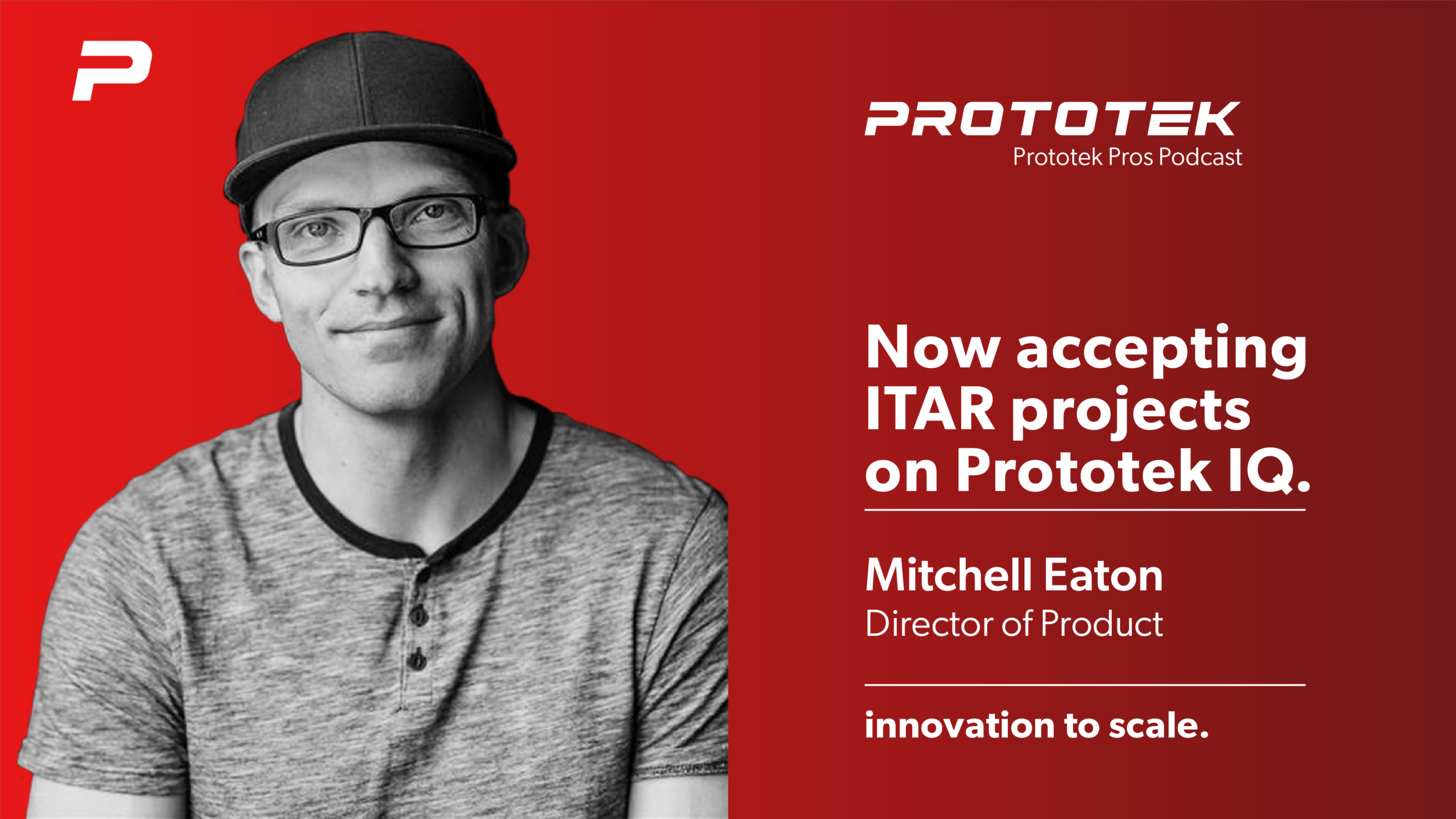 P

PROTOTEK
Prototek Pros Podcast

Now accepting ITAR projects on Prototek IQ.

Mitchell Eaton
Director of Product

innovation to scale.